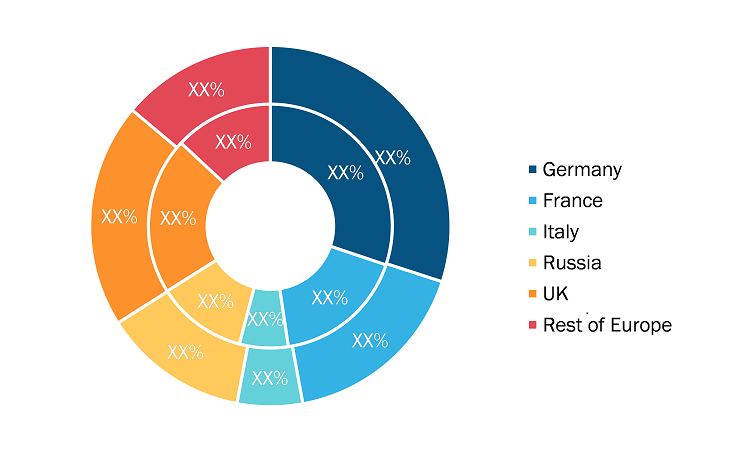 XX%
XX%
XX%
XX%
XX%
XX%
XX%
XX%
XX%
XX%
XX%
XX%

Germany
France
Italy
Russia
UK
Rest of Europe